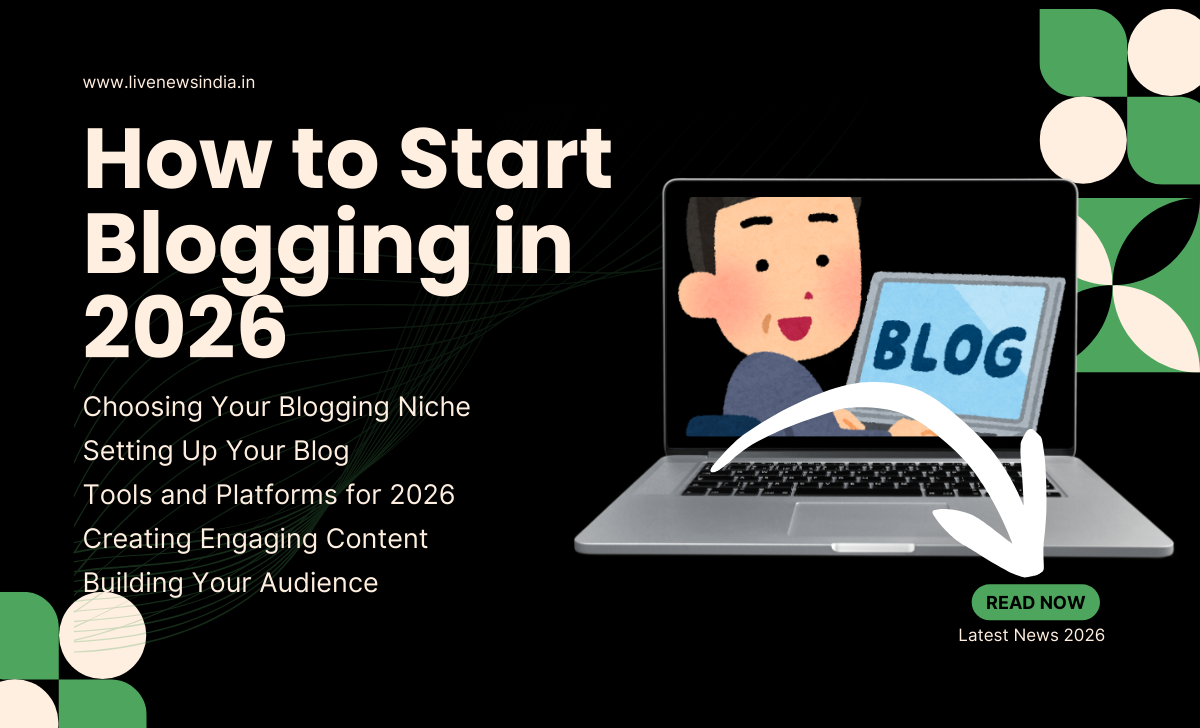 www.livenewsindia.in

How to Start Blogging in 2026

Choosing Your Blogging Niche
Setting Up Your Blog
Tools and Platforms for 2026
Creating Engaging Content
Building Your Audience

BLOG

READ NOW
Latest News 2026